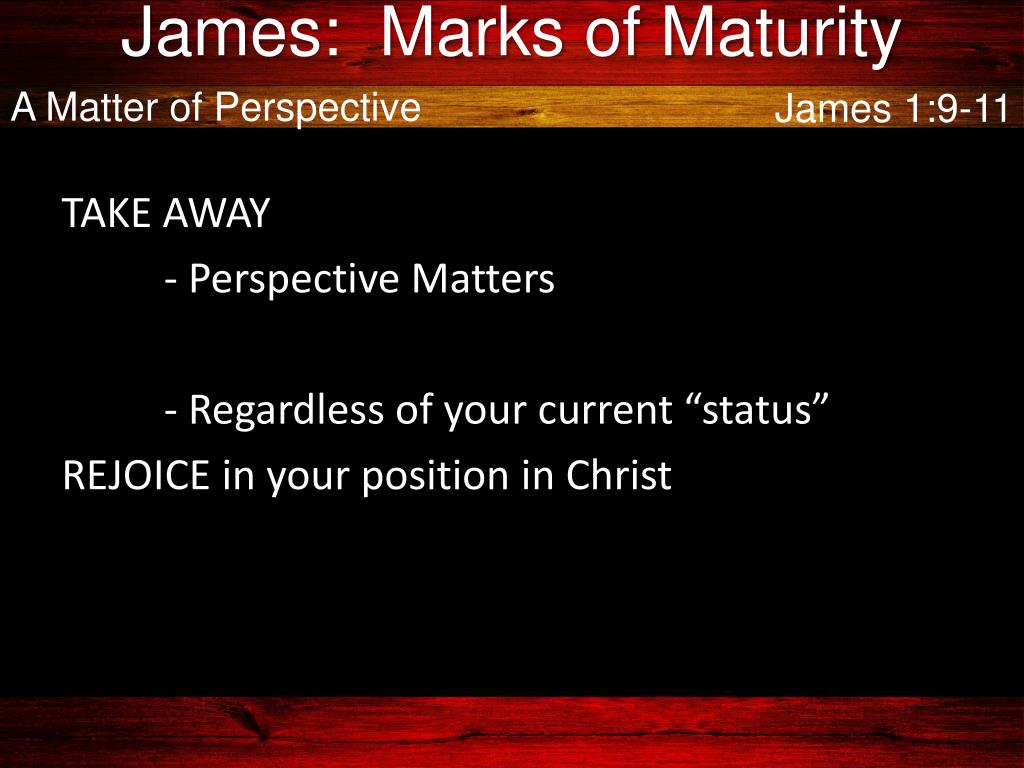 James: Marks of Maturity

A Matter of Perspective

James 1:9-11

TAKE AWAY

- Perspective Matters

- Regardless of your current “status” REJOICE in your position in Christ